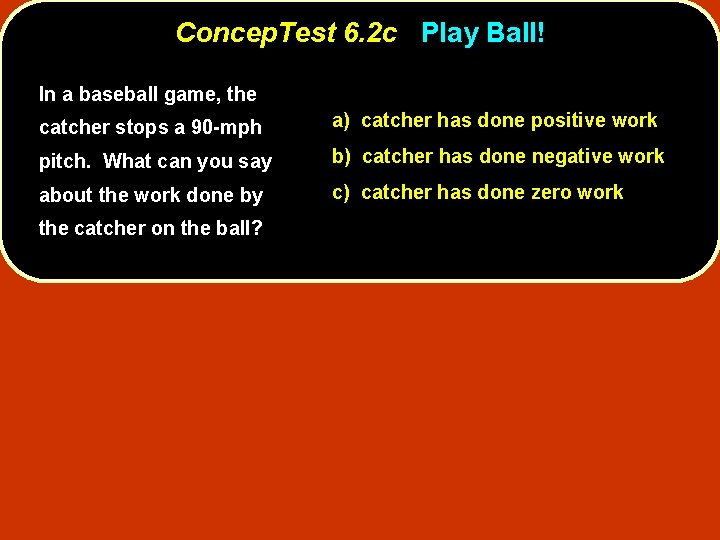 ConcepTest 6.2c Play Ball!

In a baseball game, the catcher stops a 90-mph pitch. What can you say about the work done by the catcher on the ball?

a) catcher has done positive work
b) catcher has done negative work
c) catcher has done zero work